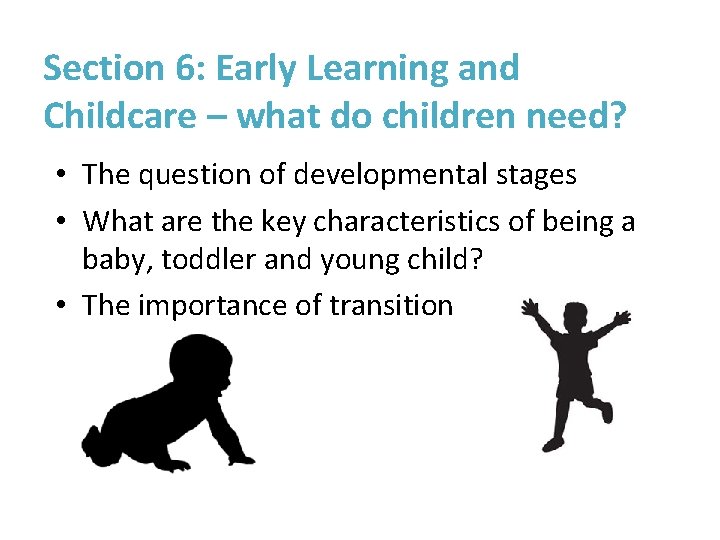 Section 6: Early Learning and Childcare – what do children need?

• The question of developmental stages
• What are the key characteristics of being a baby, toddler and young child?
• The importance of transition